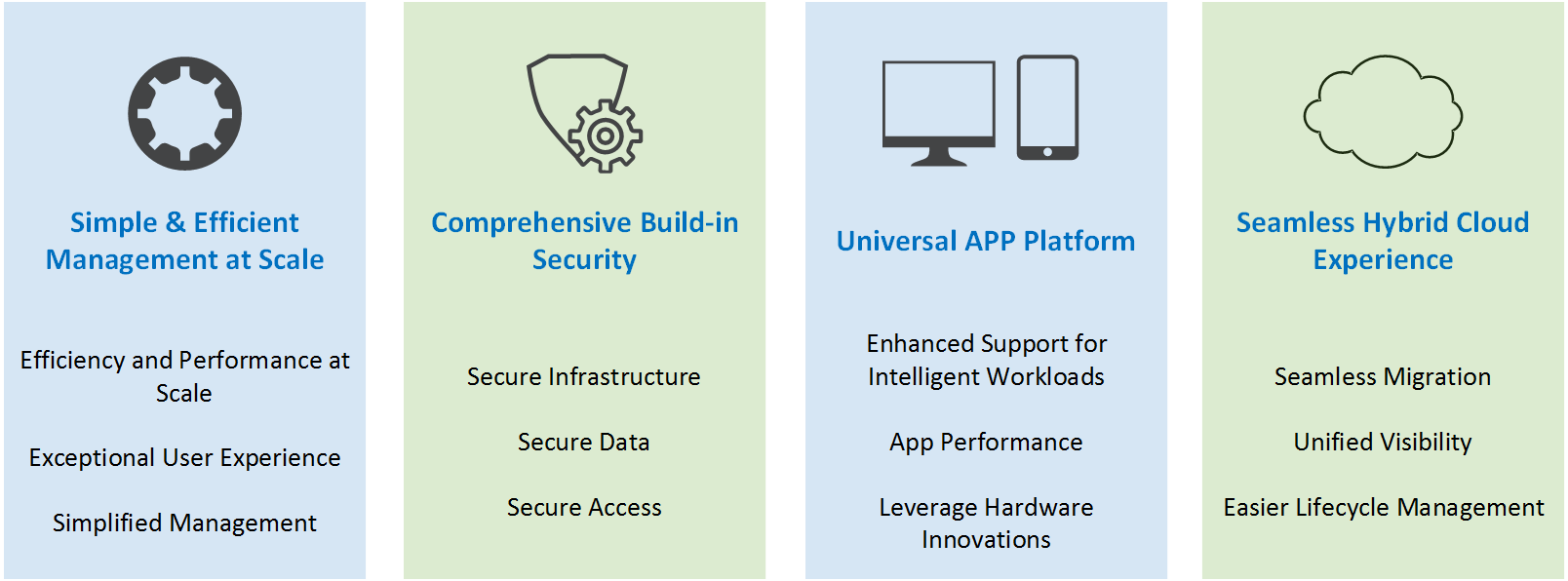 Simple & Efficient Management at Scale

Efficiency and Performance at Scale

Exceptional User Experience

Simplified Management

Comprehensive Build-in Security

Secure Infrastructure

Secure Data

Secure Access

Universal APP Platform

Enhanced Support for Intelligent Workloads

App Performance

Leverage Hardware Innovations

Seamless Hybrid Cloud Experience

Seamless Migration

Unified Visibility

Easier Lifecycle Management